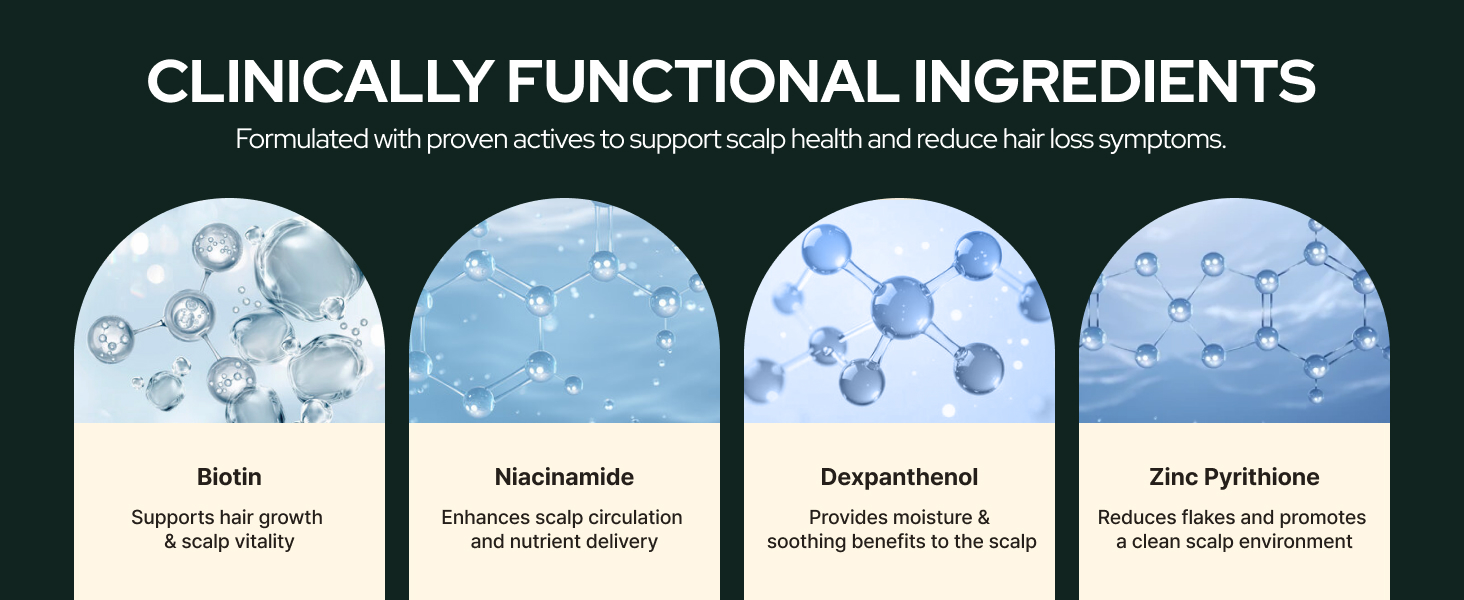 CLINICALLY FUNCTIONAL INGREDIENTS
Formulated with proven actives to support scalp health and reduce hair loss symptoms.

Biotin
Supports hair growth & scalp vitality

Niacinamide
Enhances scalp circulation and nutrient delivery

Dexpanthenol
Provides moisture & soothing benefits to the scalp

Zinc Pyrithione
Reduces flakes and promotes a clean scalp environment